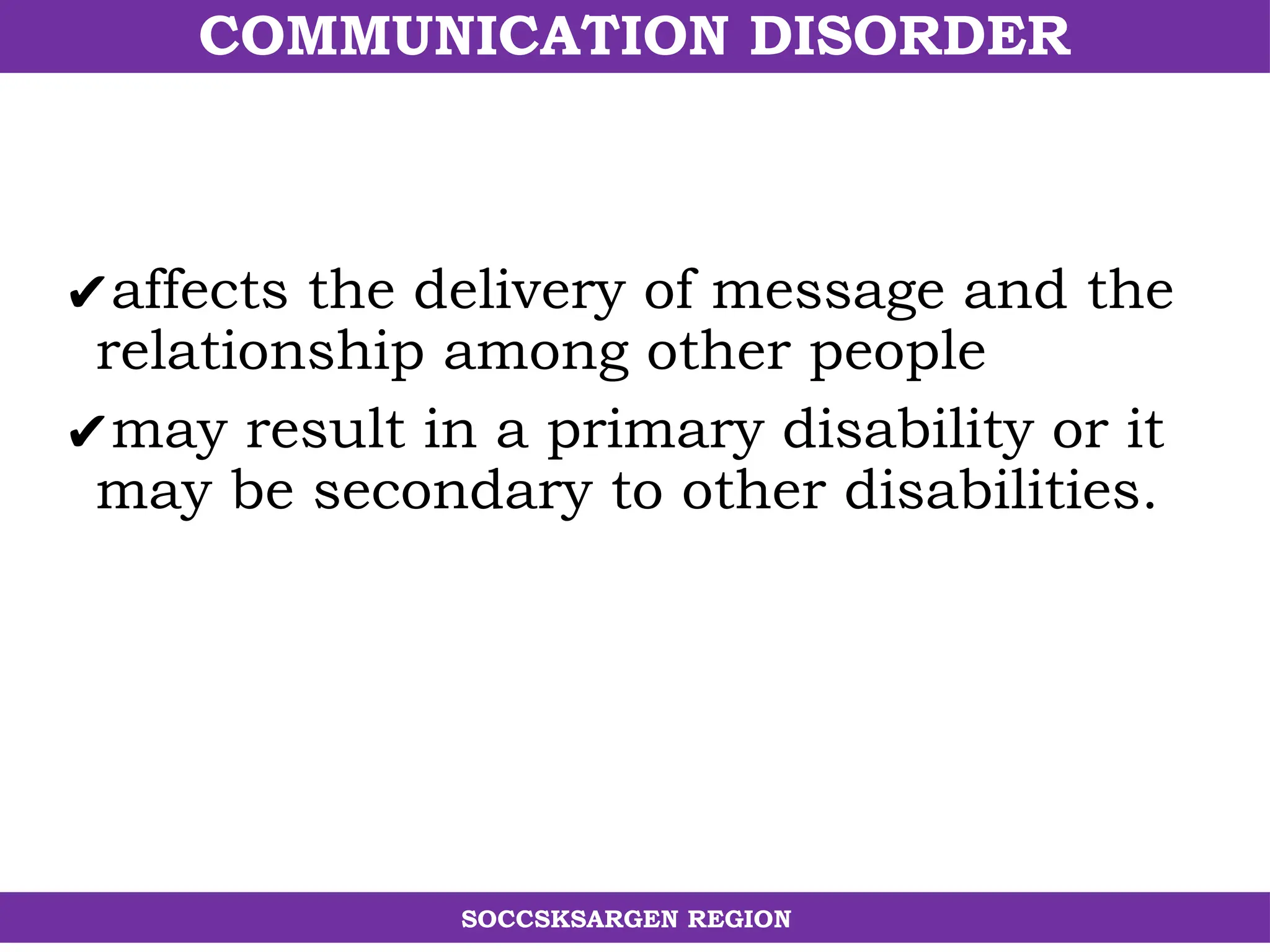 COMMUNICATION DISORDER

✔affects the delivery of message and the relationship among other people

✔may result in a primary disability or it may be secondary to other disabilities.

SOCCSKSARGEN REGION